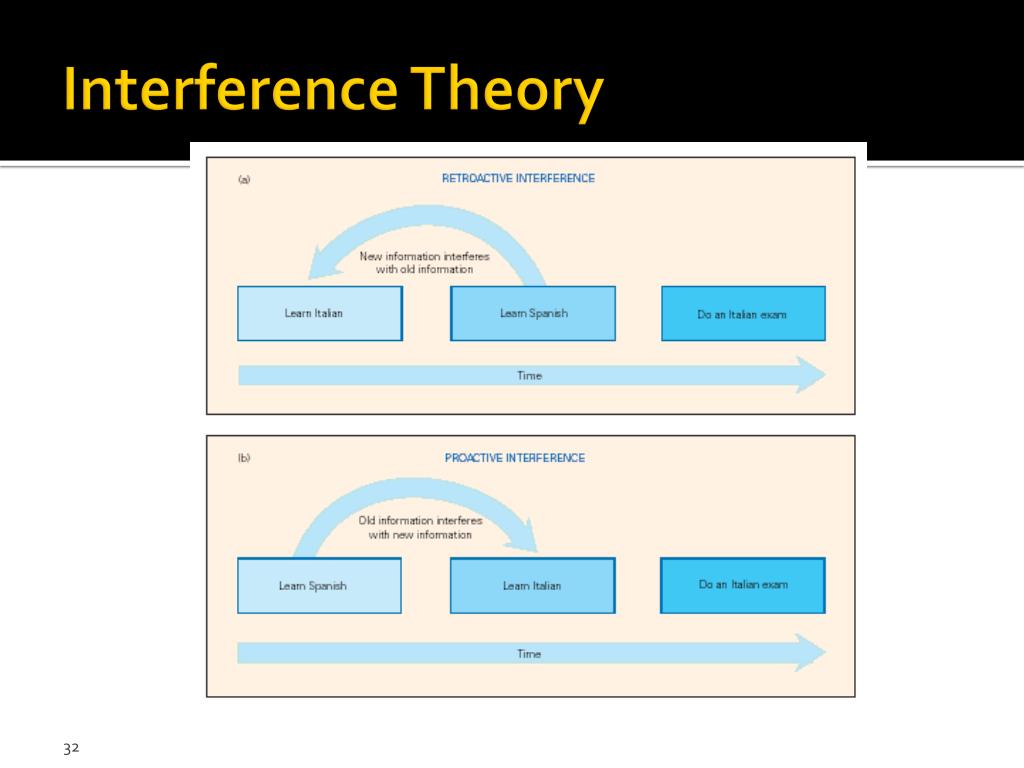 Interference Theory

(a)

RETROACTIVE INTERFERENCE

New information interferes with old information

Learn Italian

Learn Spanish

Do an Italian exam

Time

(b)

PROACTIVE INTERFERENCE

Old information interferes with new information

Learn Spanish

Learn Italian

Do an Italian exam

Time

32